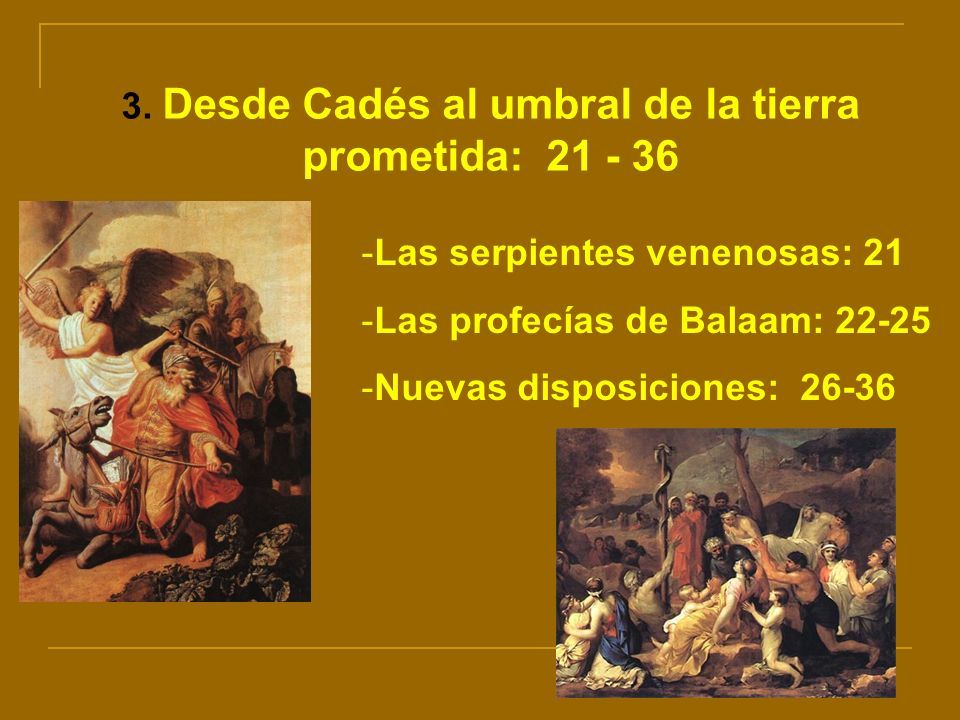 3. Desde Cadés al umbral de la tierra prometida: 21 - 36

-Las serpientes venenosas: 21

-Las profecías de Balaam: 22-25

-Nuevas disposiciones: 26-36